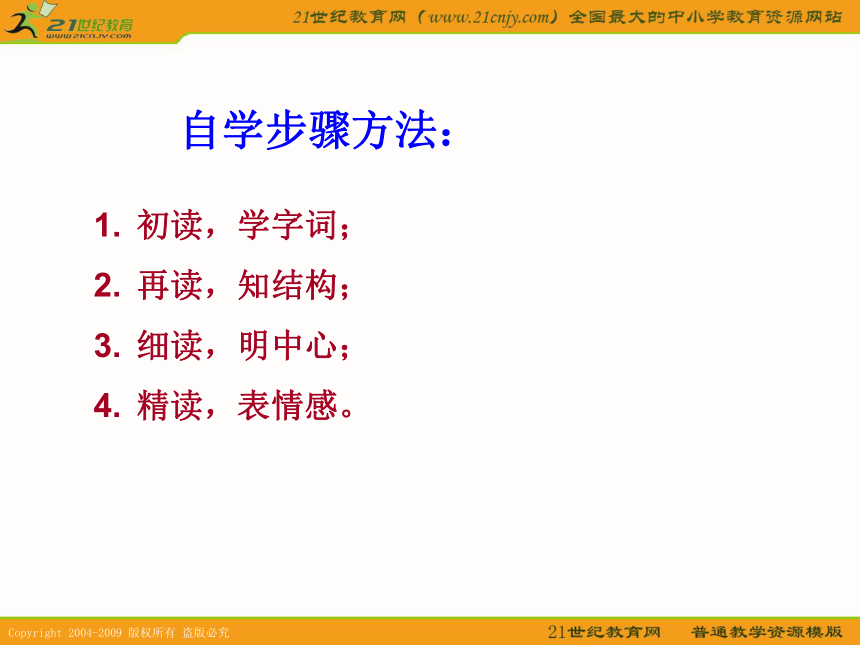 21世纪教育
www.21cnjy.com

21世纪教育网（www.21cnjy.com）全国最大的中小学教育资源网站

自学步骤方法：

1. 初读，学字词；

2. 再读，知结构；

3. 细读，明中心；

4. 精读，表情感。

Copyright 2004-2009 版权所有 盗版必究

21世纪教育网 普通教学资源模版